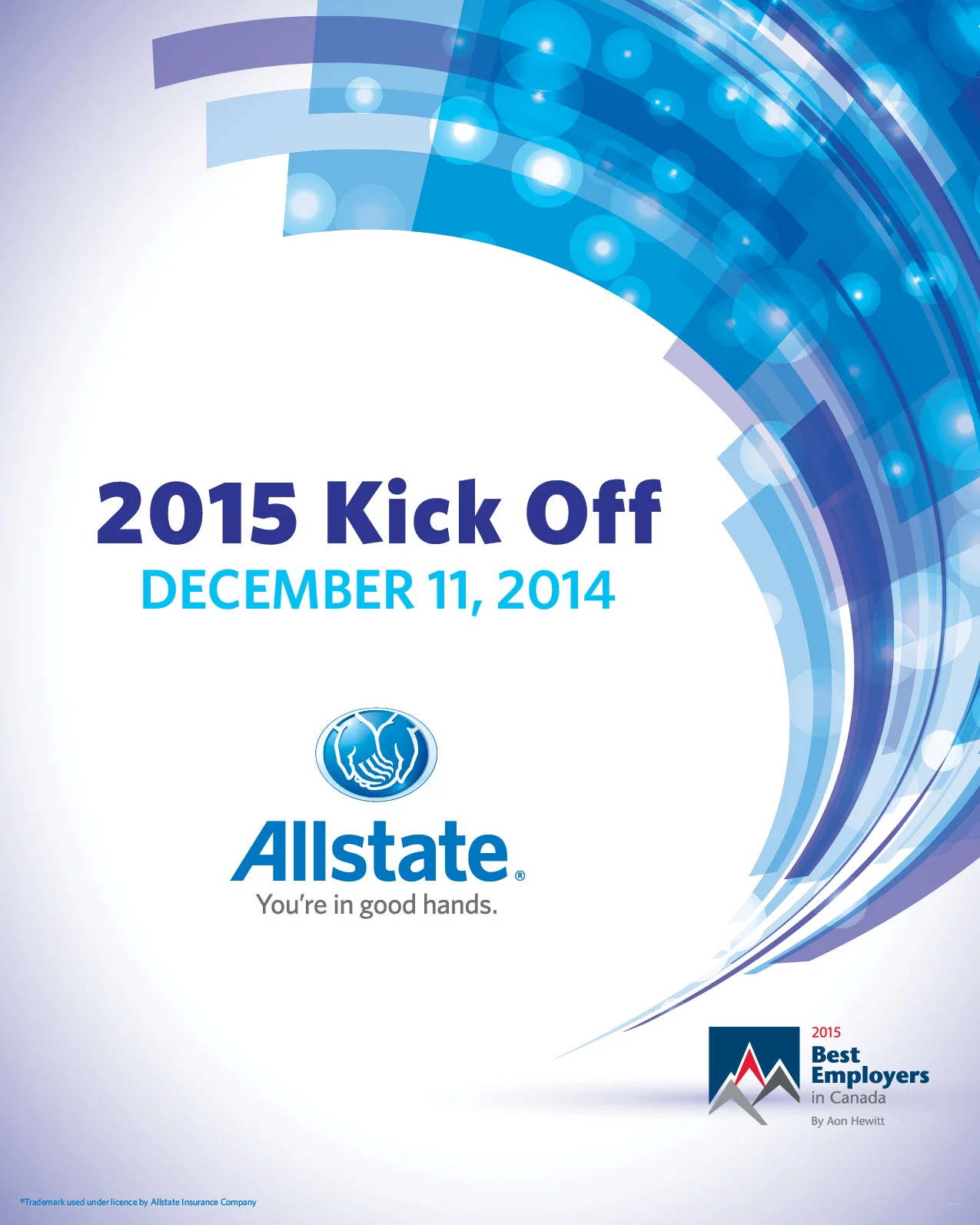 2015 Kick Off
DECEMBER 11, 2014

Allstate®
You're in good hands.

2015
Best
Employers
in Canada
By Aon Hewitt

®Trademark used under licence by Allstate Insurance Company